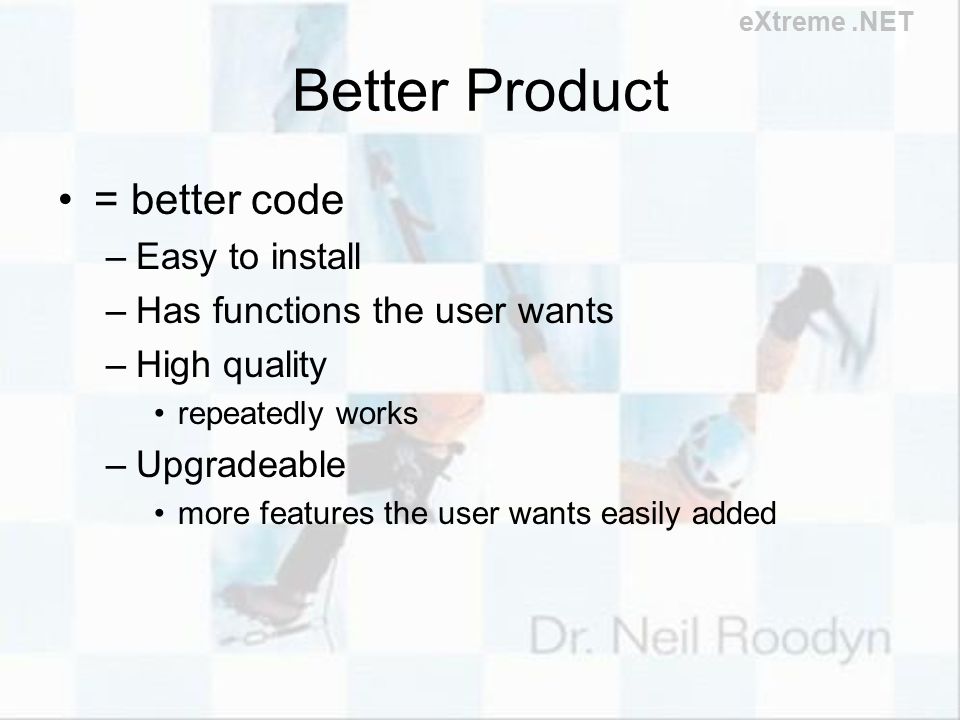 eXtreme .NET

Better Product

• = better code
– Easy to install
– Has functions the user wants
– High quality
• repeatedly works
– Upgradeable
• more features the user wants easily added

Dr. Neil Roodyn